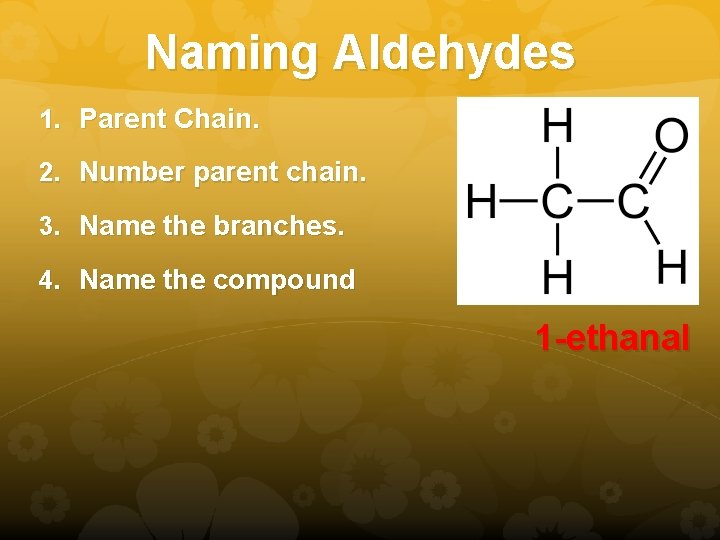 Naming Aldehydes

1. Parent Chain.
2. Number parent chain.
3. Name the branches.
4. Name the compound

H
O
H—C—C
H
H

1-ethanal